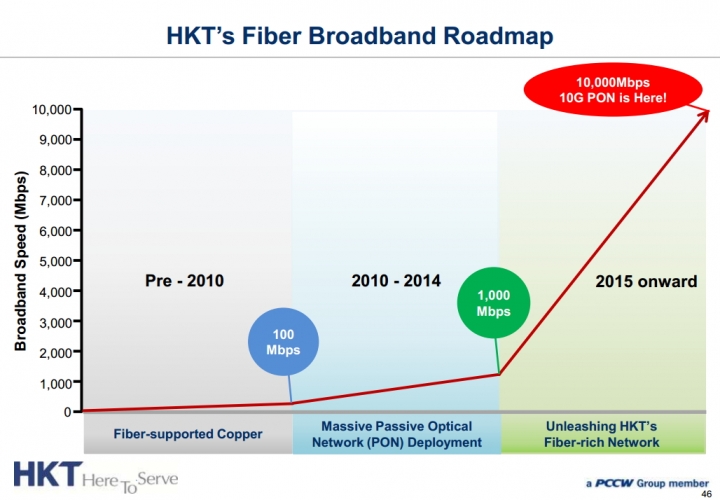 HKT's Fiber Broadband Roadmap

10,000Mbps
10G PON is Here!

Broadband Speed (Mbps)

10,000
9,000
8,000
7,000
6,000
5,000
4,000
3,000
2,000
1,000
0

Pre - 2010

2010 - 2014

2015 onward

100 Mbps

1,000 Mbps

Fiber-supported Copper

Massive Passive Optical Network (PON) Deployment

Unleashing HKT's Fiber-rich Network

HKT Here To Serve

a PCCW Group member

46